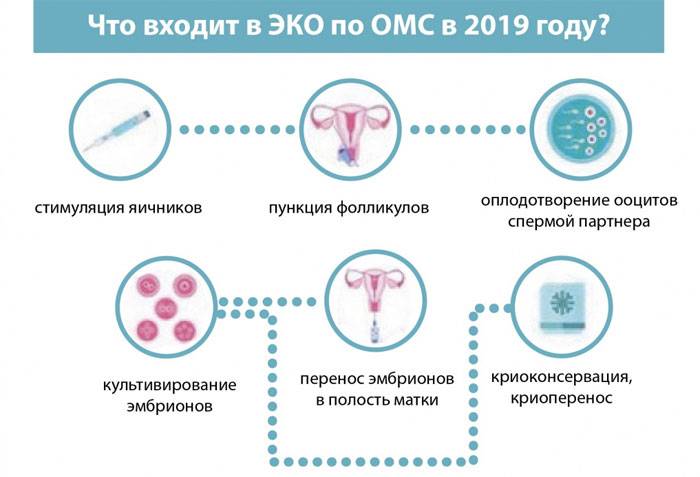 Что входит в ЭКО по ОМС в 2019 году?

стимуляция яичников

пункция фолликулов

оплодотворение ооцитов спермой партнера

культивирование эмбрионов

перенос эмбрионов в полость матки

криоконсервация, криоперенос